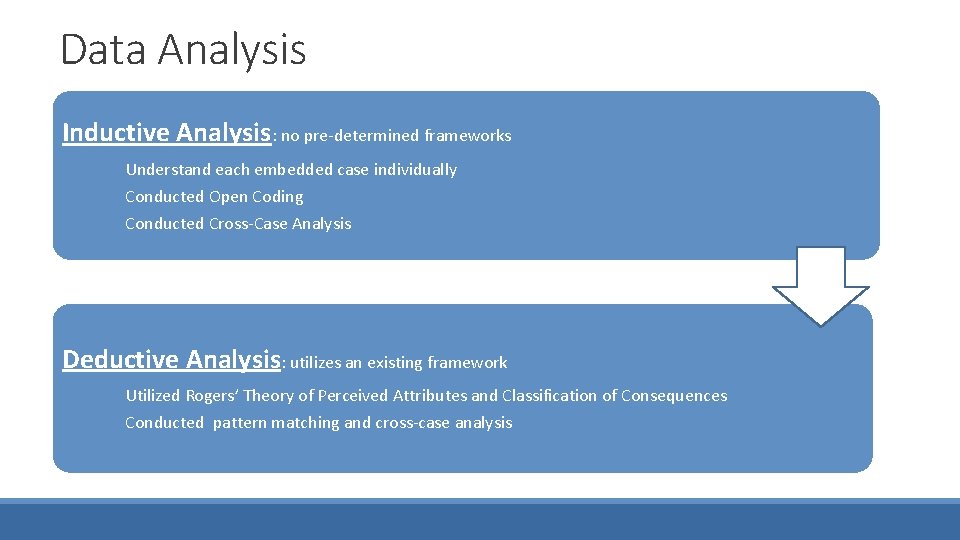 Data Analysis

Inductive Analysis: no pre-determined frameworks

Understand each embedded case individually

Conducted Open Coding

Conducted Cross-Case Analysis

Deductive Analysis: utilizes an existing framework

Utilized Rogers' Theory of Perceived Attributes and Classification of Consequences

Conducted pattern matching and cross-case analysis